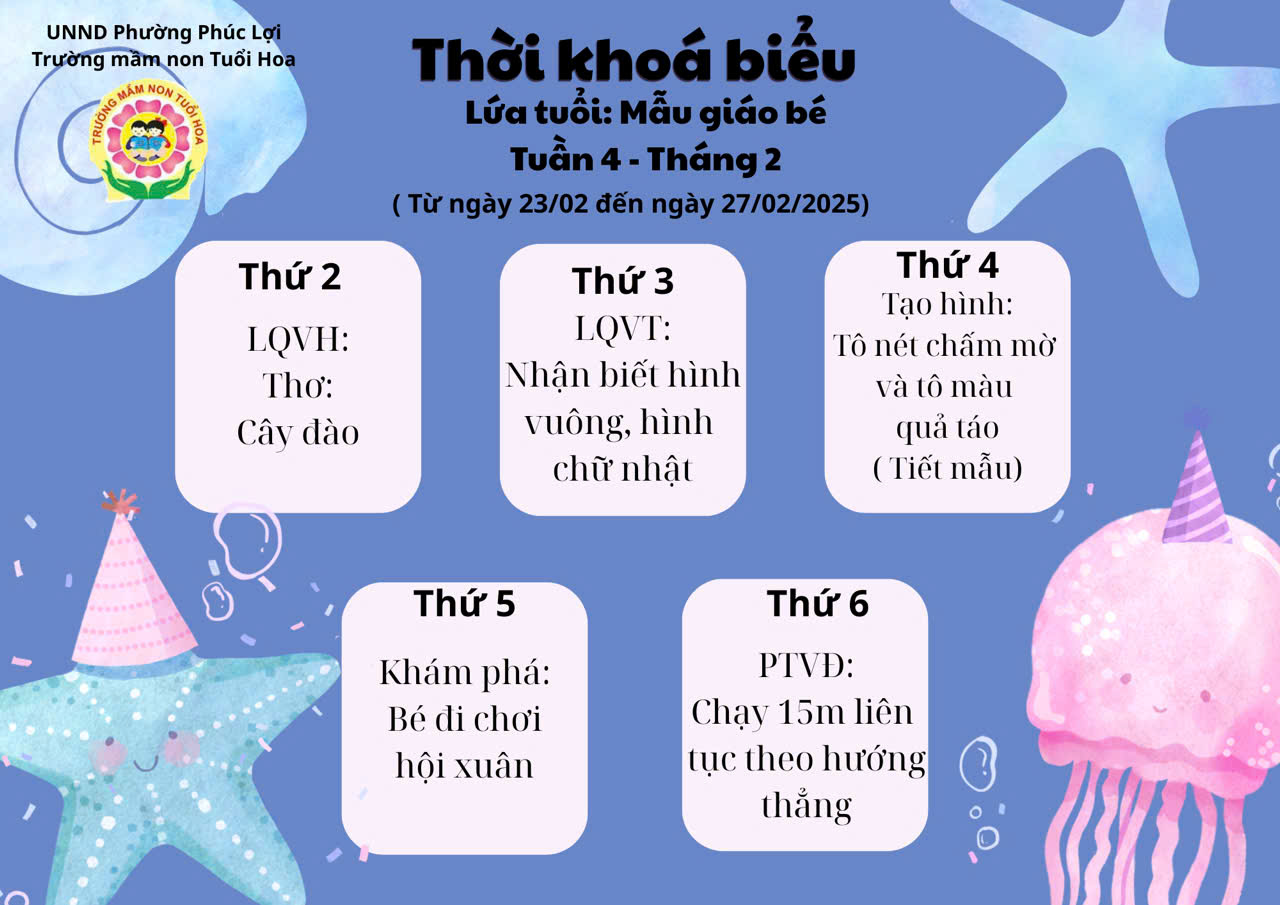 UNND Phường Phúc Lợi
Trường mầm non Tuổi Hoa

TRƯỜNG MẦM NON TUỔI HOA

Thời khoá biểu
Lứa tuổi: Mẫu giáo bé
Tuần 4 - Tháng 2
( Từ ngày 23/02 đến ngày 27/02/2025)

Thứ 2
LQVH:
Thơ:
Cây đào

Thứ 3
LQVT:
Nhận biết hình vuông, hình chữ nhật

Thứ 4
Tạo hình:
Tô nét chấm mờ và tô màu quả táo
( Tiết mẫu)

Thứ 5
Khám phá:
Bé đi chơi hội xuân

Thứ 6
PTVĐ:
Chạy 15m liên tục theo hướng thẳng